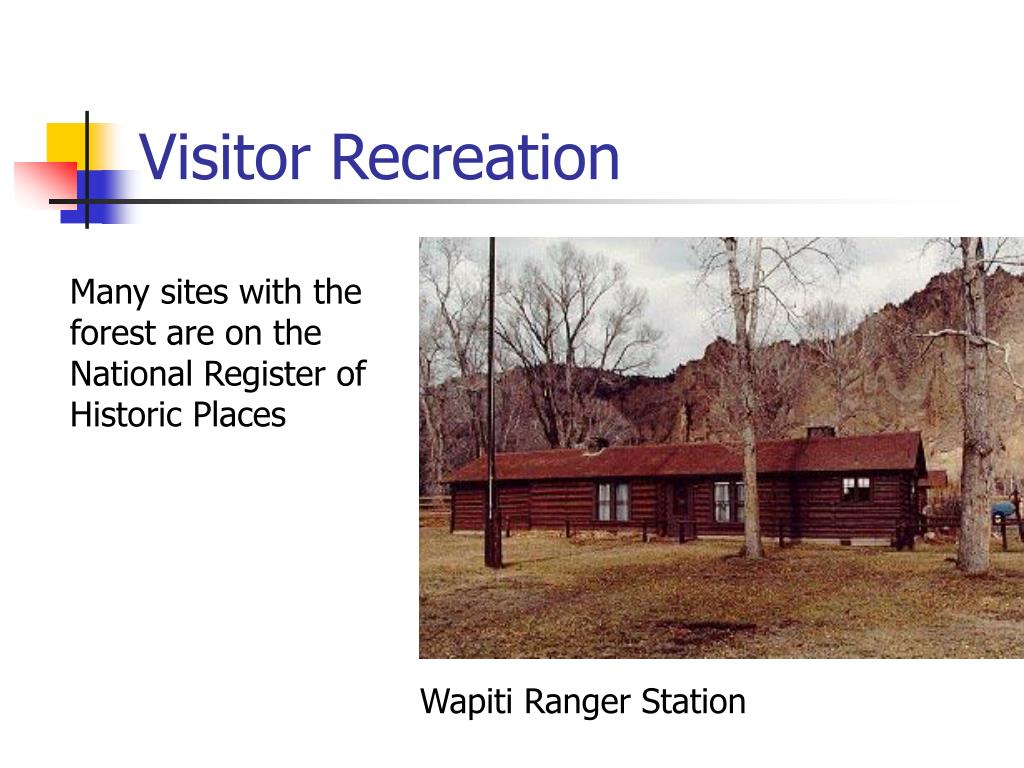 Visitor Recreation

Many sites with the forest are on the National Register of Historic Places

Wapiti Ranger Station